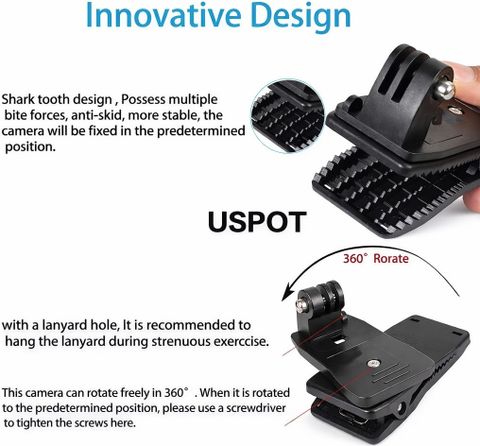 Innovative Design

Shark tooth design , Possess multiple bite forces, anti-skid, more stable, the camera will be fixed in the predetermined position.

USPOT

360° Rorate

with a lanyard hole, It is recommended to hang the lanyard during strenuous exerccise.

This camera can rotate freely in 360° . When it is rotated to the predetermined position, please use a screwdriver to tighten the screws here.